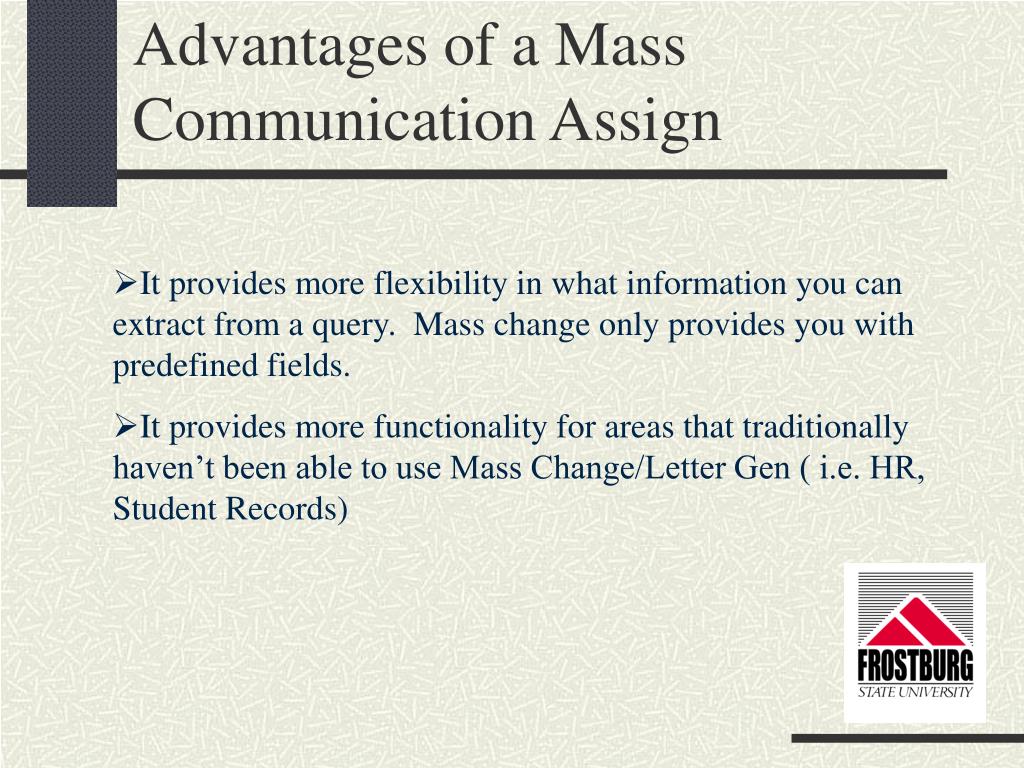 Advantages of a Mass Communication Assign

➢It provides more flexibility in what information you can extract from a query.  Mass change only provides you with predefined fields.

➢It provides more functionality for areas that traditionally haven’t been able to use Mass Change/Letter Gen ( i.e. HR, Student Records)

FROSTBURG
STATE UNIVERSITY